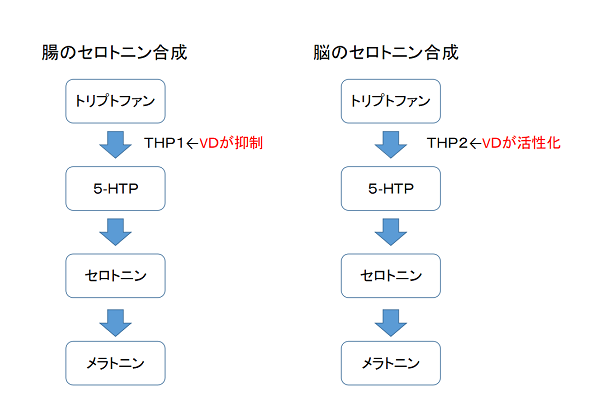 腸のセロトニン合成

トリプトファン

THP1←VDが抑制

5-HTP

セロトニン

メラトニン

脳のセロトニン合成

トリプトファン

THP2←VDが活性化

5-HTP

セロトニン

メラトニン